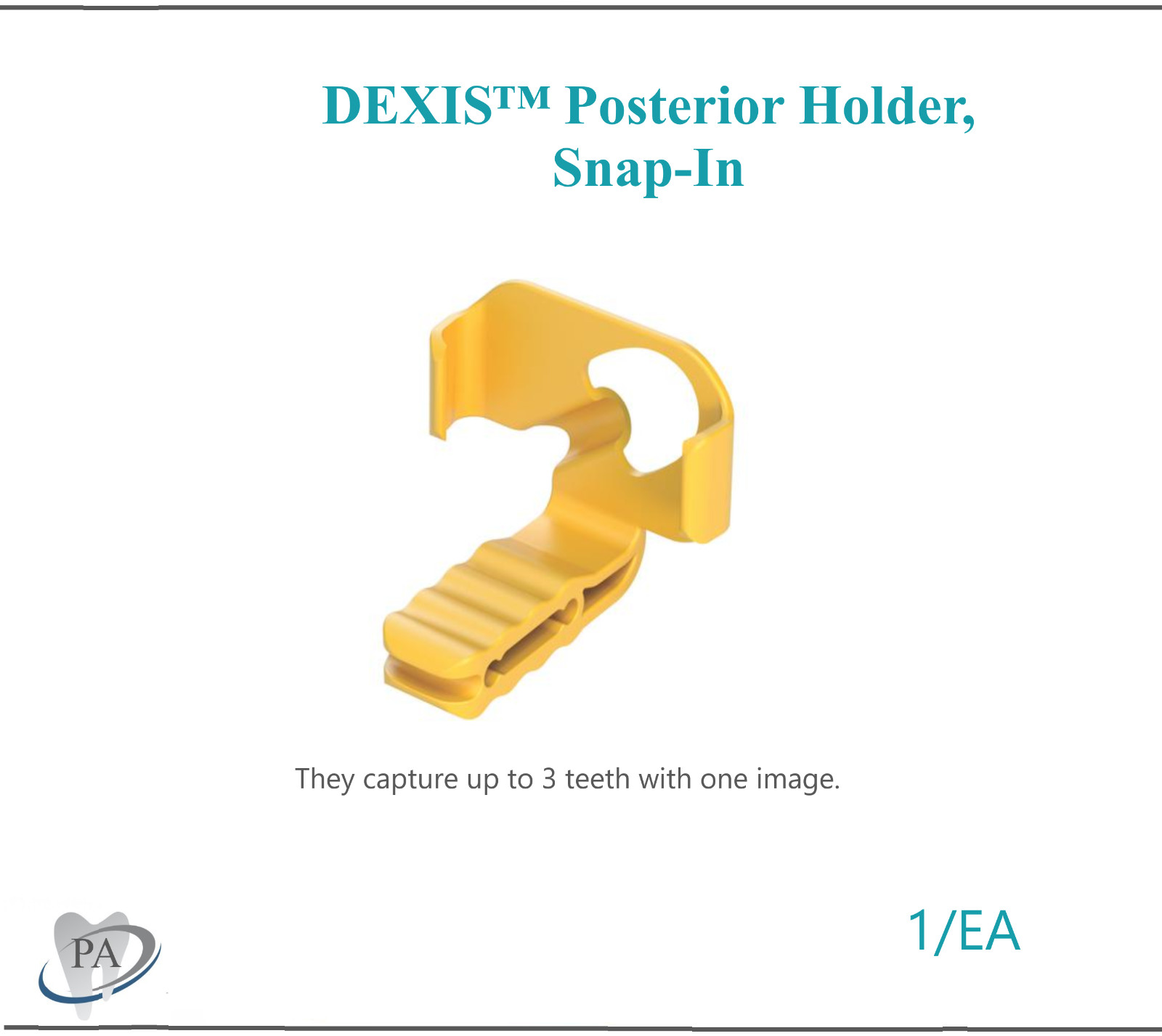 DEXIS™ Posterior Holder, Snap-In

They capture up to 3 teeth with one image.

PA

1/EA